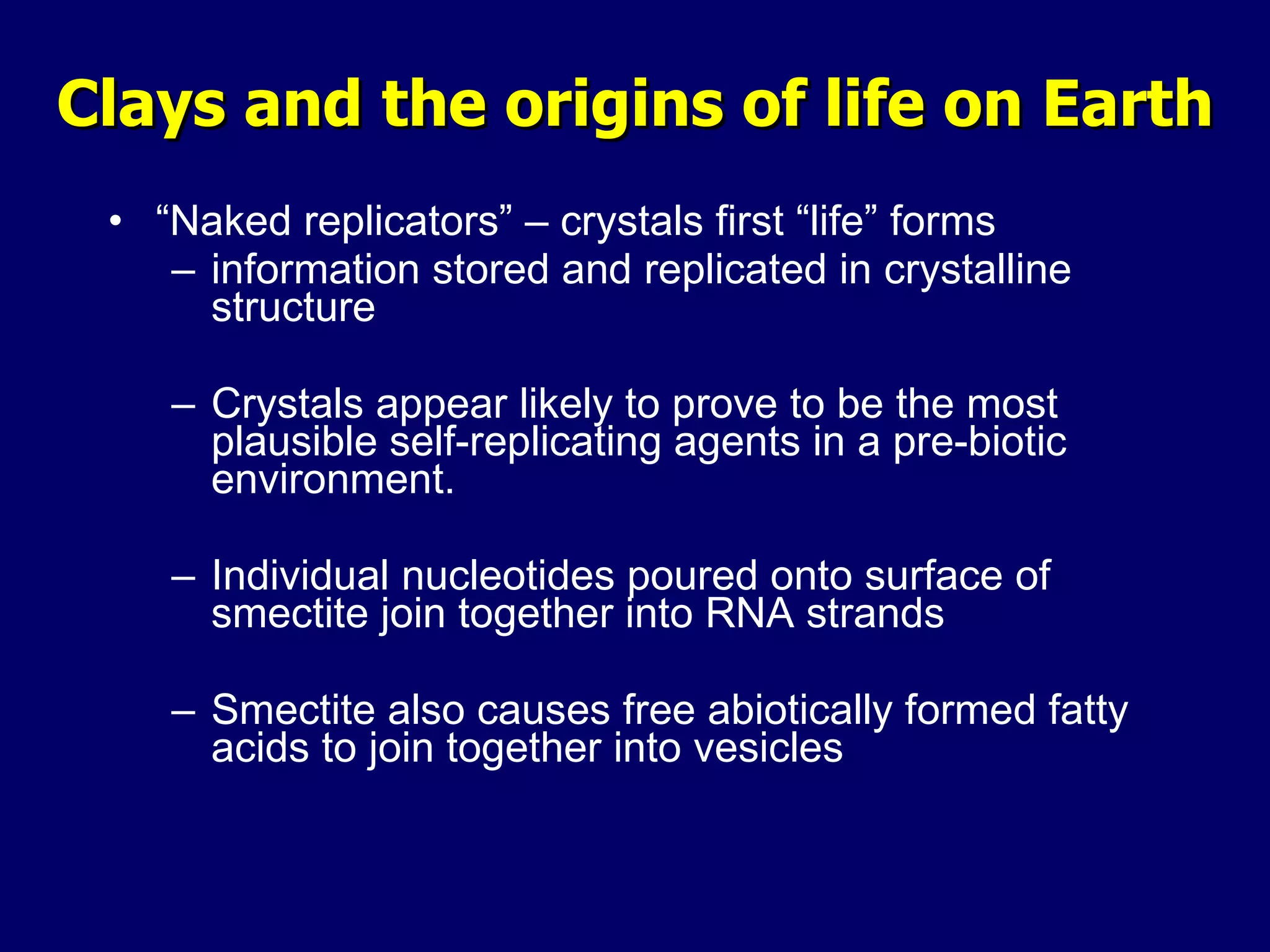 Clays and the origins of life on Earth

• “Naked replicators” – crystals first “life” forms
– information stored and replicated in crystalline structure

– Crystals appear likely to prove to be the most plausible self-replicating agents in a pre-biotic environment.

– Individual nucleotides poured onto surface of smectite join together into RNA strands

– Smectite also causes free abiotically formed fatty acids to join together into vesicles